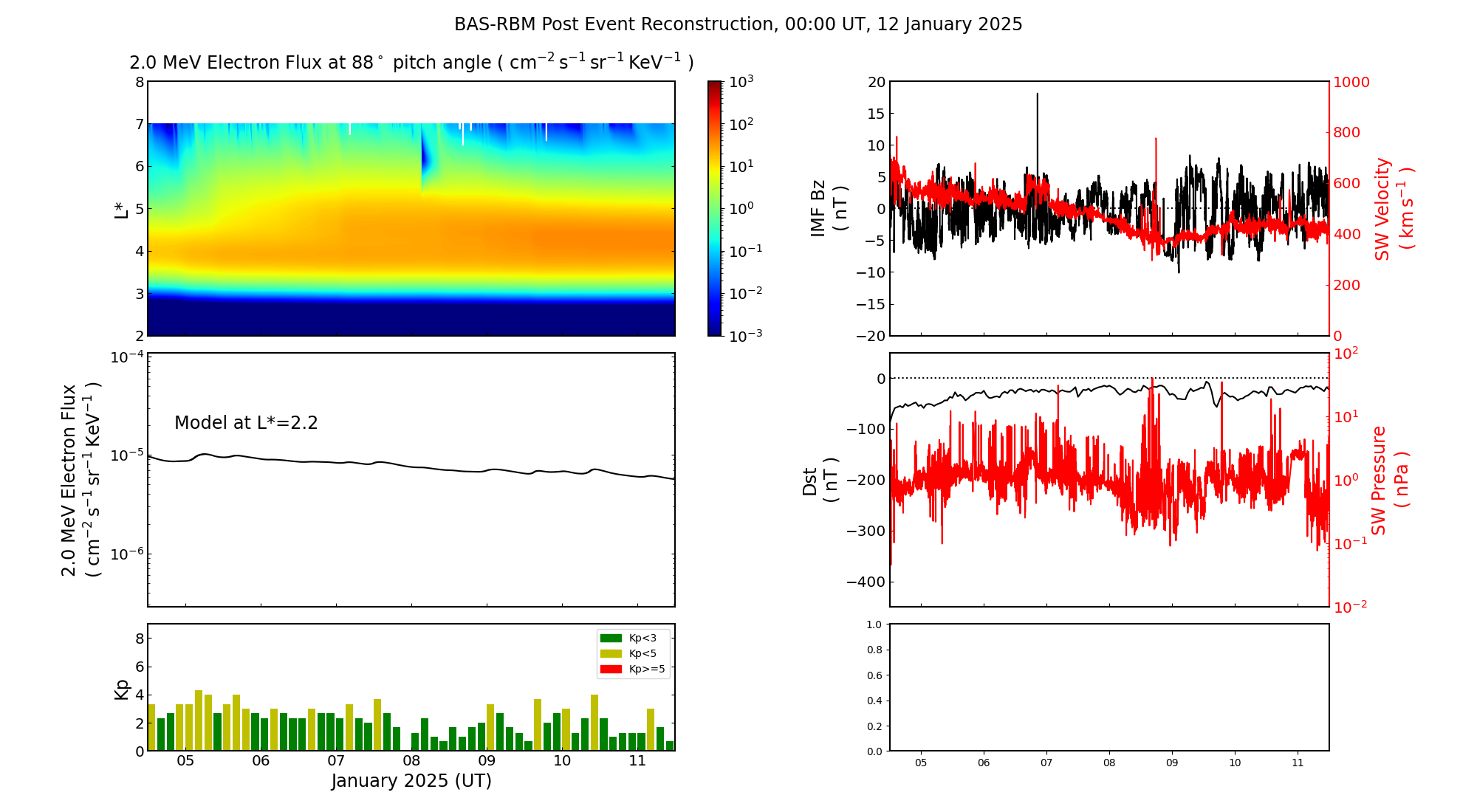 BAS-RBM Post Event Reconstruction, 00:00 UT, 12 January 2025

2.0 MeV Electron Flux at 88$^\circ$ pitch angle ( $cm^{-2}\,s^{-1}\,sr^{-1}\,KeV^{-1}$ )

L*

8
7
6
5
4
3
2

$10^{3}$
$10^{2}$
$10^{1}$
$10^{0}$
$10^{-1}$
$10^{-2}$
$10^{-3}$

2.0 MeV Electron Flux ( $cm^{-2}\,s^{-1}\,sr^{-1}\,KeV^{-1}$ )

$10^{-4}$
$10^{-5}$
$10^{-6}$

Model at L*=2.2

Kp

8
6
4
2
0

Kp<3
Kp<5
Kp>=5

05 06 07 08 09 10 11
January 2025 (UT)

IMF Bz ( nT )

20
15
10
5
0
−5
−10
−15
−20

SW Velocity ( $km\,s^{-1}$ )

1000
800
600
400
200
0

Dst ( nT )

0
−100
−200
−300
−400

SW Pressure ( nPa )

$10^{2}$
$10^{1}$
$10^{0}$
$10^{-1}$
$10^{-2}$

1.0
0.8
0.6
0.4
0.2
0.0

05 06 07 08 09 10 11